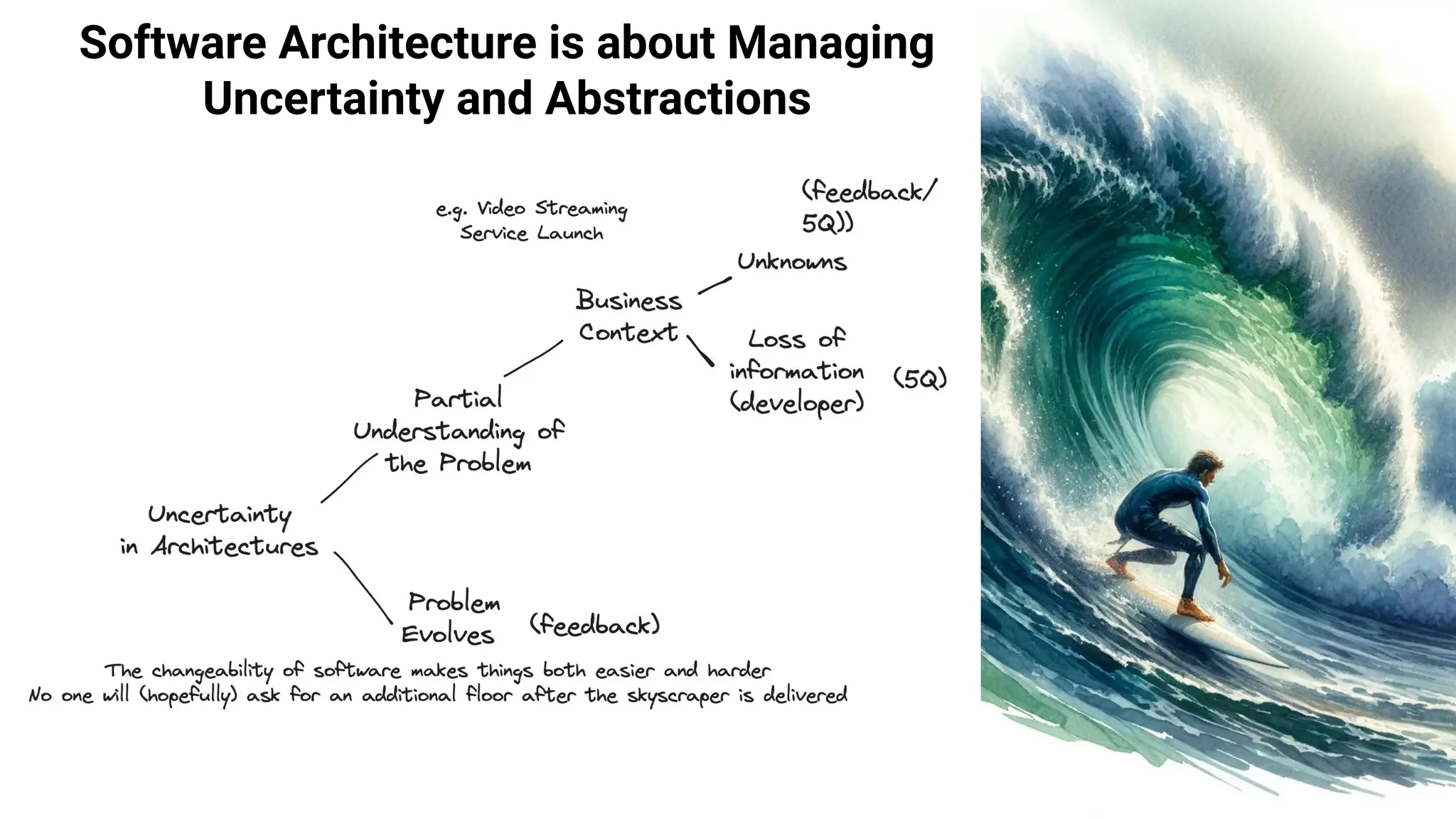 Software Architecture is about Managing Uncertainty and Abstractions

e.g. Video Streaming Service Launch

(feedback/ 5Q))

Unknowns

Business Context

Loss of information (developer)

(5Q)

Partial Understanding of the Problem

Uncertainty in Architectures

Problem Evolves

(feedback)

The changeability of software makes things both easier and harder
No one will (hopefully) ask for an additional floor after the skyscraper is delivered